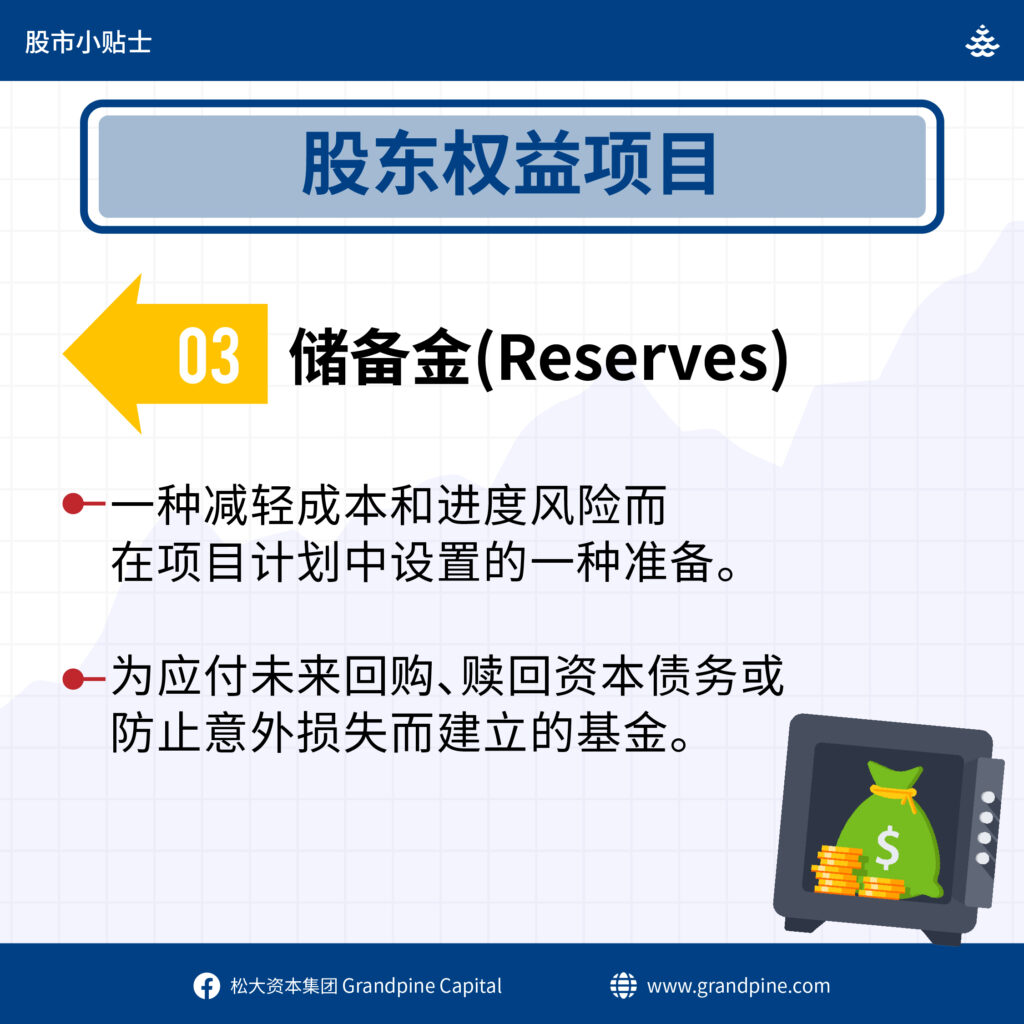 股市小贴士

股东权益项目

03 储备金(Reserves)

一种减轻成本和进度风险而在项目计划中设置的一种准备。

为应付未来回购、赎回资本债务或防止意外损失而建立的基金。

$

松大资本集团 Grandpine Capital

www.grandpine.com